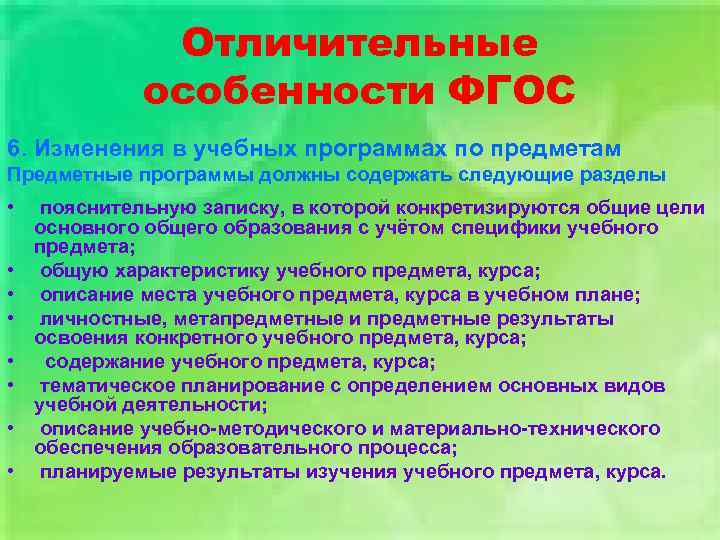 Отличительные особенности ФГОС

6. Изменения в учебных программах по предметам
Предметные программы должны содержать следующие разделы

• пояснительную записку, в которой конкретизируются общие цели основного общего образования с учётом специфики учебного предмета;
• общую характеристику учебного предмета, курса;
• описание места учебного предмета, курса в учебном плане;
• личностные, метапредметные и предметные результаты освоения конкретного учебного предмета, курса;
• содержание учебного предмета, курса;
• тематическое планирование с определением основных видов учебной деятельности;
• описание учебно-методического и материально-технического обеспечения образовательного процесса;
• планируемые результаты изучения учебного предмета, курса.